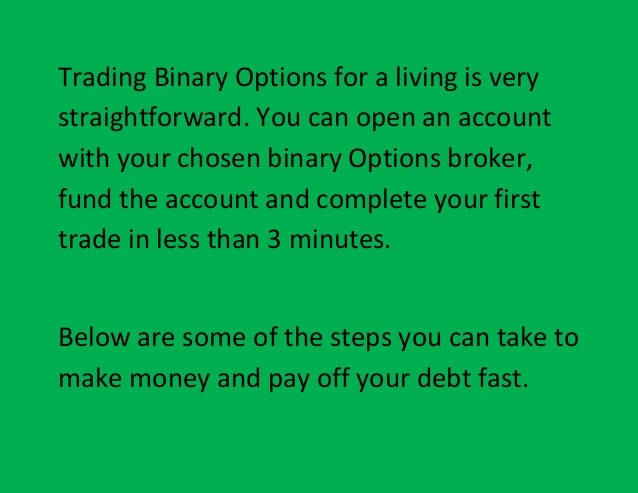 Trading Binary Options for a living is very straightforward. You can open an account with your chosen binary Options broker, fund the account and complete your first trade in less than 3 minutes.

Below are some of the steps you can take to make money and pay off your debt fast.